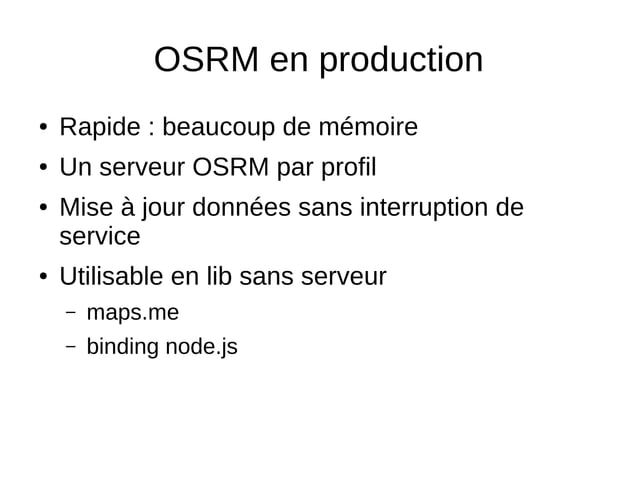 OSRM en production

• Rapide : beaucoup de mémoire
• Un serveur OSRM par profil
• Mise à jour données sans interruption de service
• Utilisable en lib sans serveur
  – maps.me
  – binding node.js